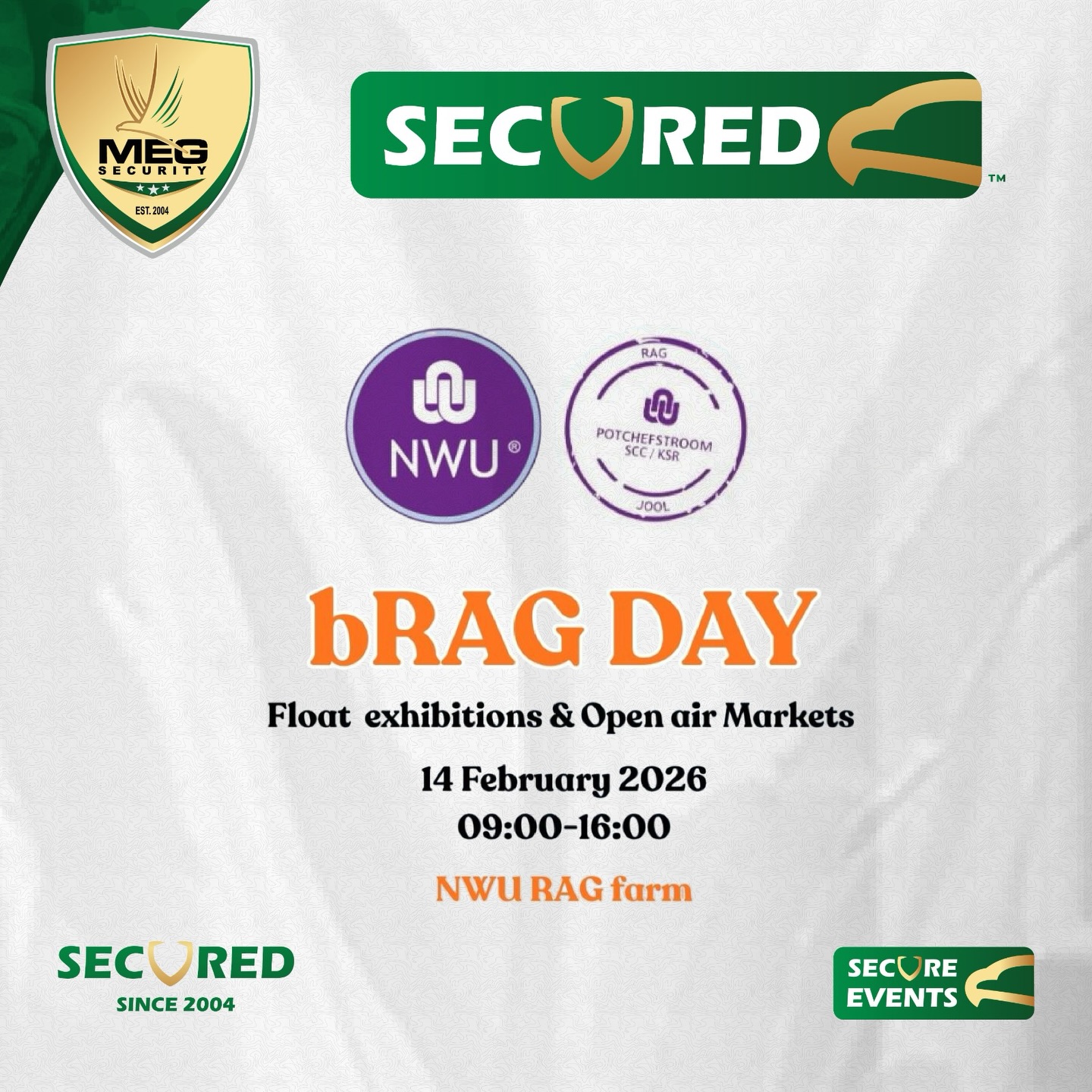 MEG SECURITY
EST. 2004

SECURED™

NWU®

RAG
POTCHEFSTROOM SCC / KSR
JOOL

bRAG DAY

Float exhibitions & Open air Markets

14 February 2026
09:00-16:00

NWU RAG farm

SECURED
SINCE 2004

SECURE EVENTS